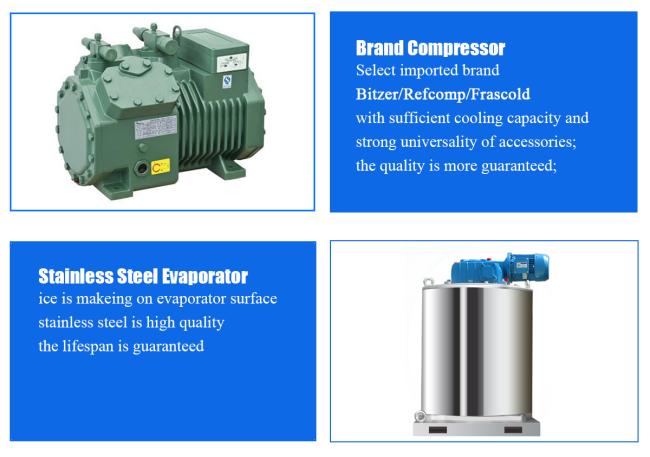 Brand Compressor
Select imported brand
Bitzer/Refcomp/Frascold
with sufficient cooling capacity and strong universality of accessories;
the quality is more guaranteed;

Stainless Steel Evaporator
ice is makeing on evaporator surface
stainless steel is high quality
the lifespan is guaranteed